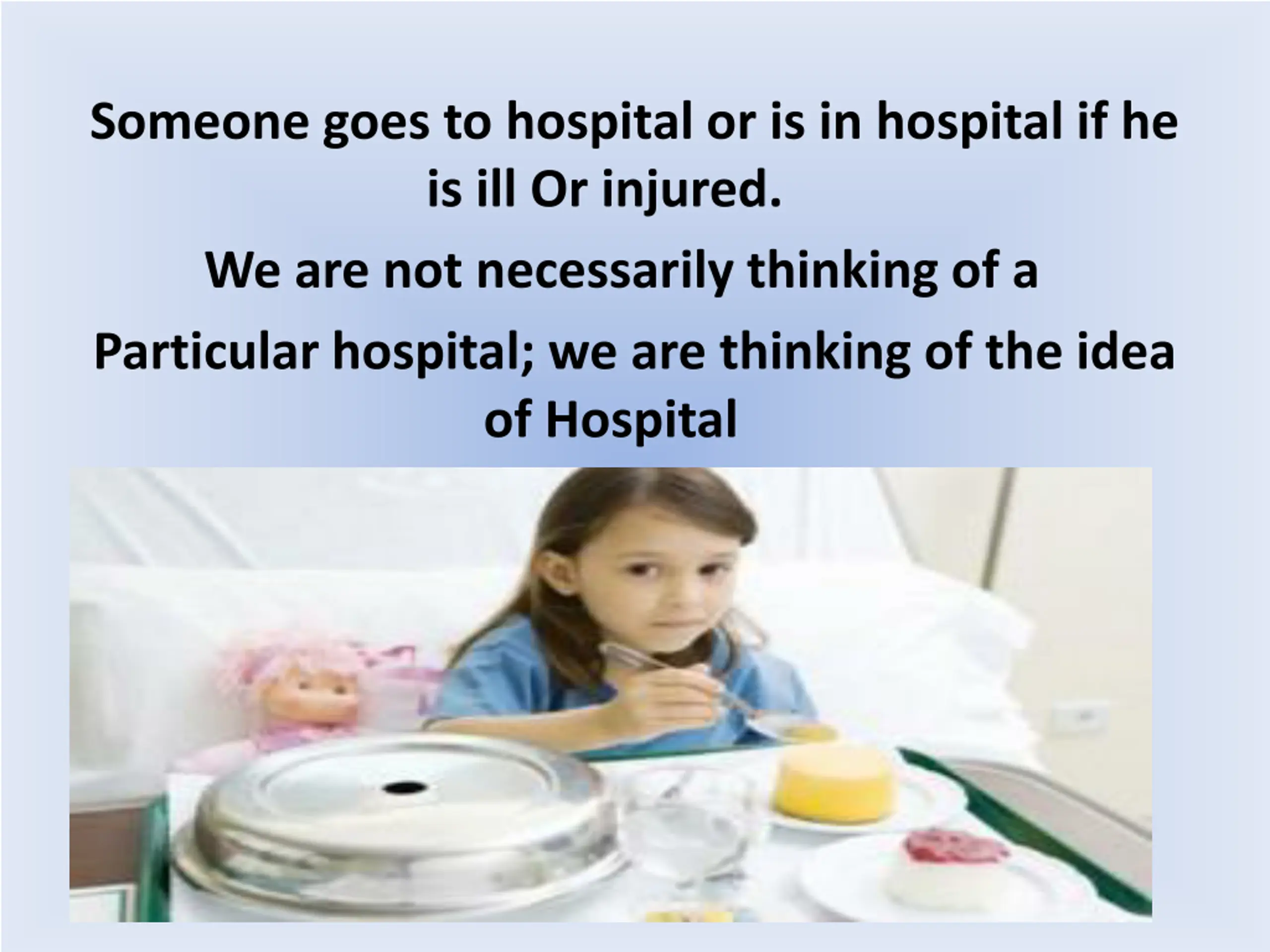 Someone goes to hospital or is in hospital if he is ill Or injured.

We are not necessarily thinking of a

Particular hospital; we are thinking of the idea of Hospital